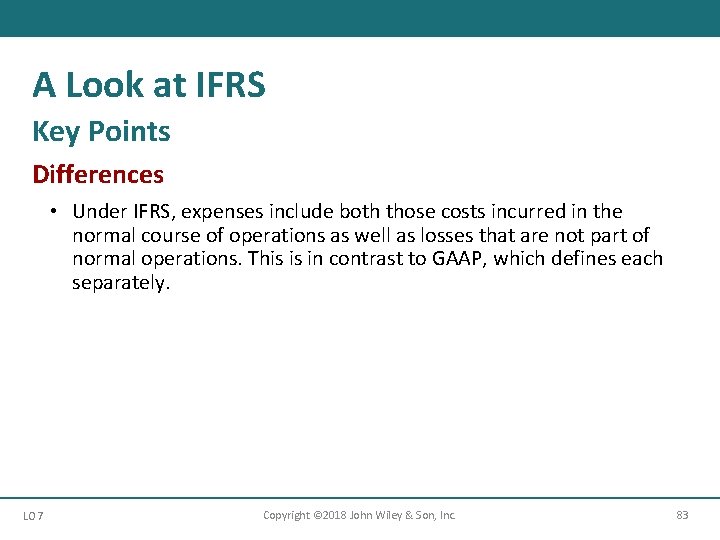 A Look at IFRS

Key Points

Differences

• Under IFRS, expenses include both those costs incurred in the normal course of operations as well as losses that are not part of normal operations. This is in contrast to GAAP, which defines each separately.

LO 7

Copyright ©2018 John Wiley & Son, Inc.

83